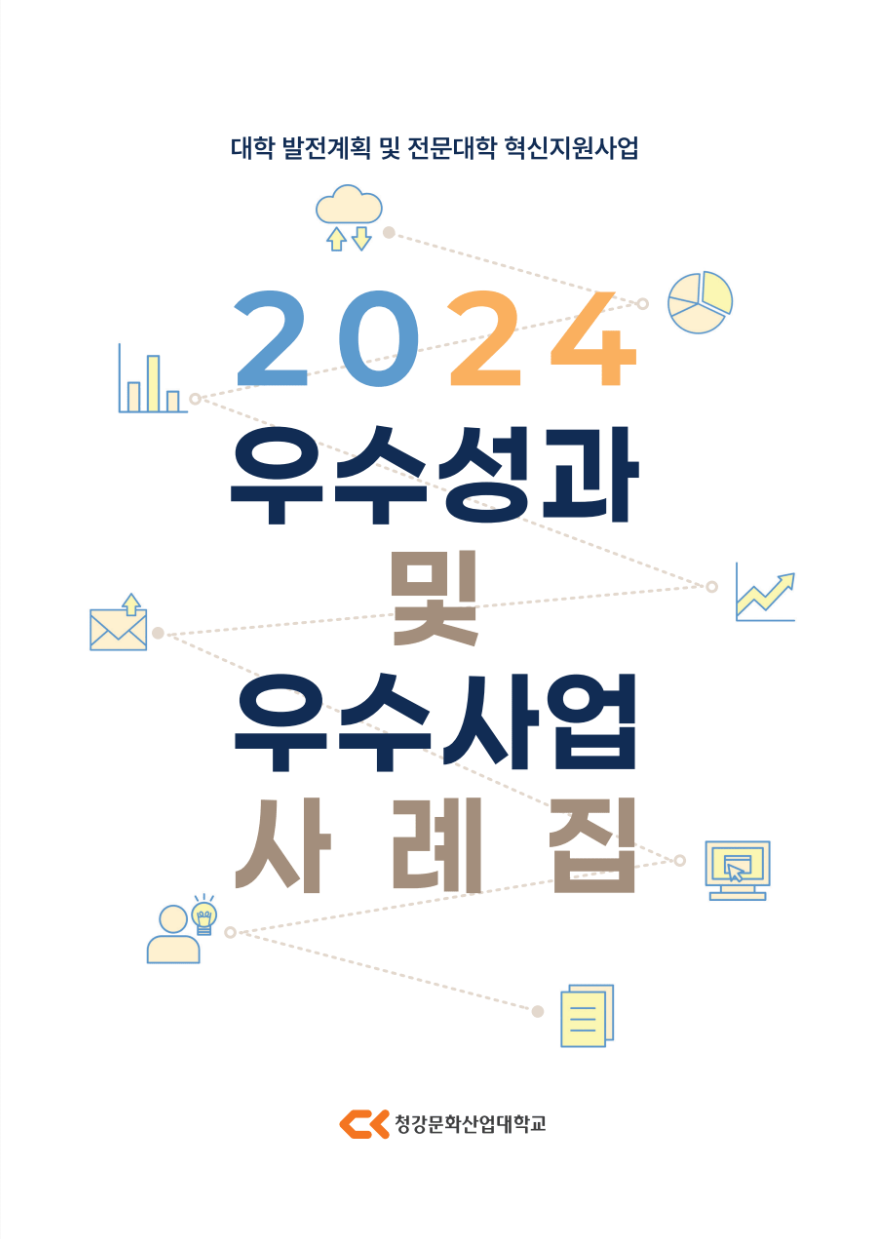 대학 발전계획 및 전문대학 혁신지원사업

2024
우수성과
및
우수사업
사 례 집

청강문화산업대학교